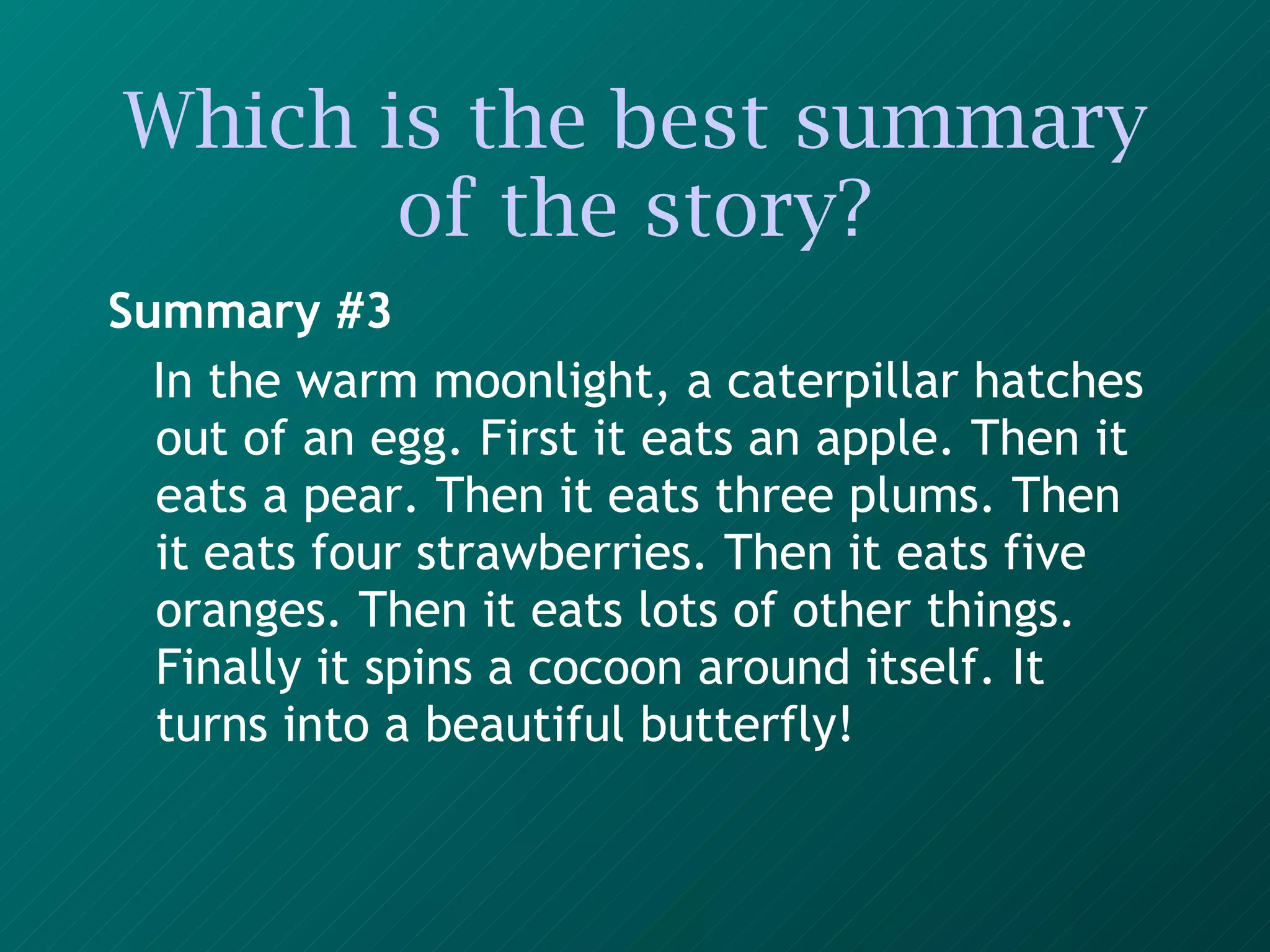 Which is the best summary of the story?

Summary #3

In the warm moonlight, a caterpillar hatches out of an egg. First it eats an apple. Then it eats a pear. Then it eats three plums. Then it eats four strawberries. Then it eats five oranges. Then it eats lots of other things. Finally it spins a cocoon around itself. It turns into a beautiful butterfly!